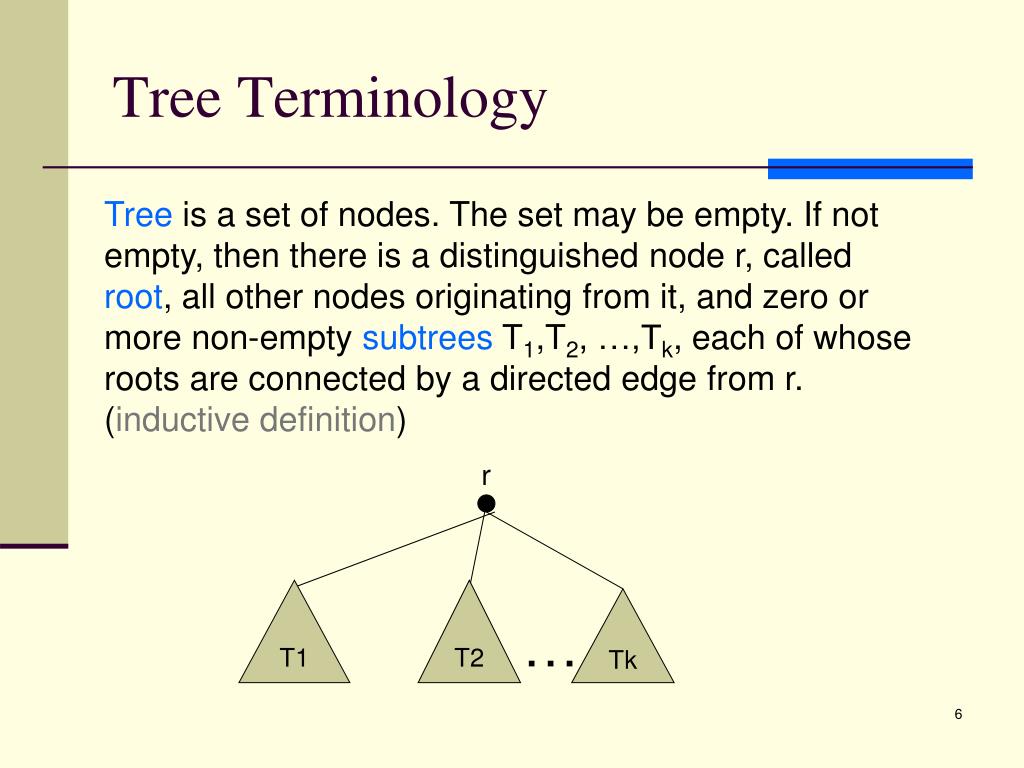 Tree Terminology

Tree is a set of nodes. The set may be empty. If not empty, then there is a distinguished node r, called root, all other nodes originating from it, and zero or more non-empty subtrees $T_1$,$T_2$, …,$T_k$, each of whose roots are connected by a directed edge from r. (inductive definition)

r

T1

T2

. . .

Tk

6